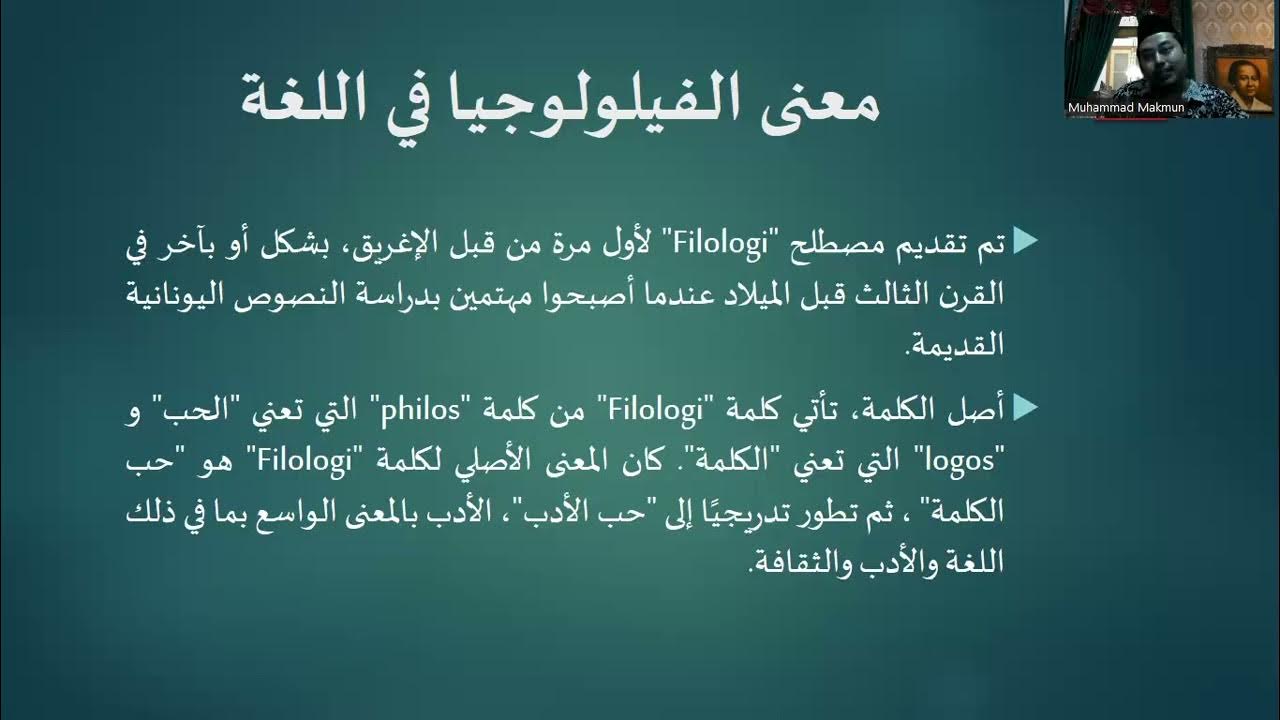 Muhammad Makmun

معنى الفيلولوجيا في اللغة

تم تقديم مصطلح "Filologi" لأول مرة من قبل الإغريق، بشكل أو بآخر في القرن الثالث قبل الميلاد عندما أصبحوا مهتمين بدراسة النصوص اليونانية القديمة.

أصل الكلمة، تأتي كلمة "Filologi" من كلمة "philos" التي تعني "الحب" و "logos" التي تعني "الكلمة". كان المعنى الأصلي لكلمة "Filologi" هو "حب الكلمة" ، ثم تطور تدريجيًا إلى "حب الأدب"، الأدب بالمعنى الواسع بما في ذلك اللغة والأدب والثقافة.